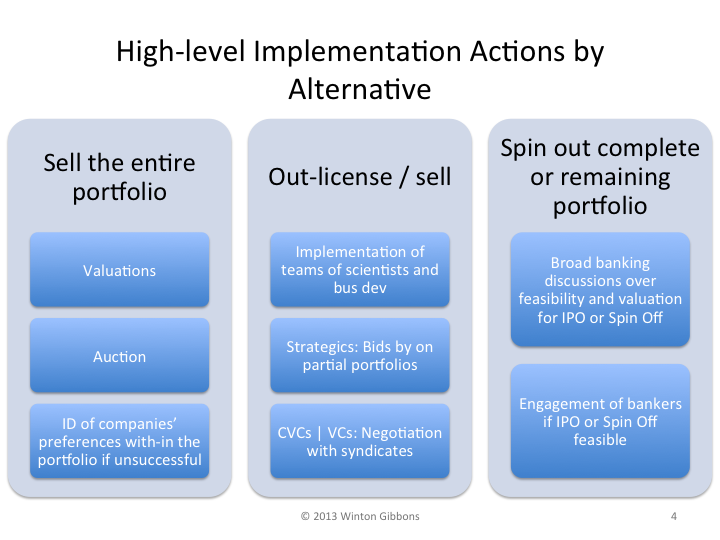 High-level Implementation Actions by Alternative

Sell the entire portfolio

Valuations

Auction

ID of companies' preferences with-in the portfolio if unsuccessful

Out-license / sell

Implementation of teams of scientists and bus dev

Strategics: Bids by on partial portfolios

CVCs | VCs: Negotiation with syndicates

Spin out complete or remaining portfolio

Broad banking discussions over feasibility and valuation for IPO or Spin Off

Engagement of bankers if IPO or Spin Off feasible

© 2013 Winton Gibbons

4